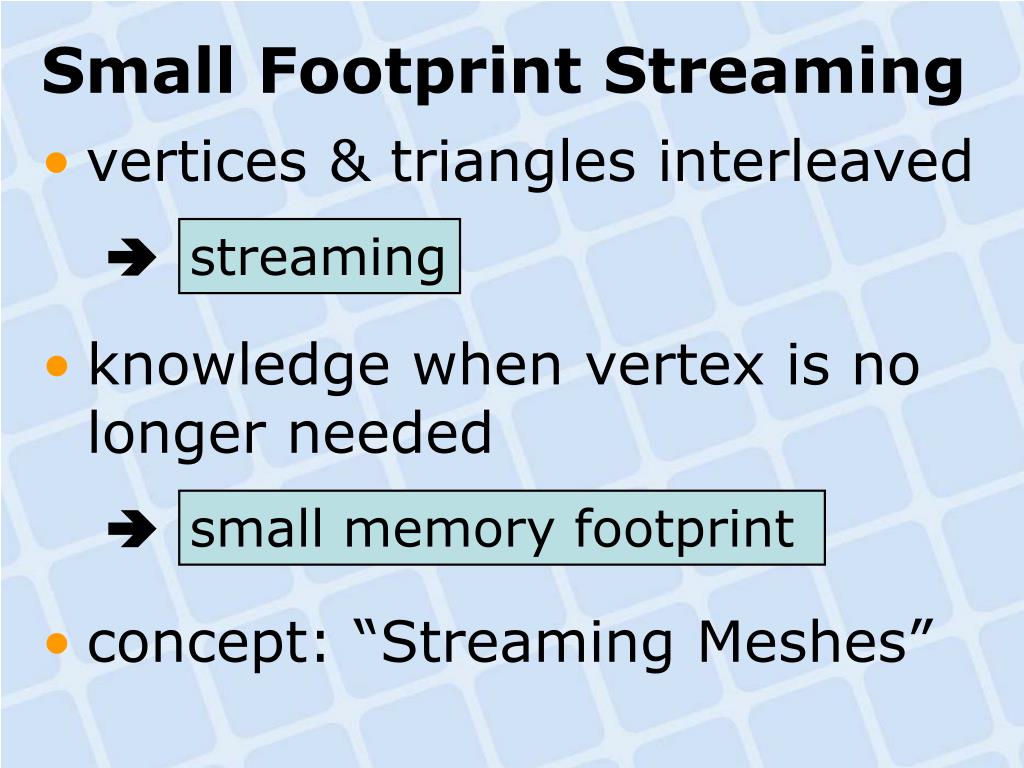 Small Footprint Streaming

• vertices & triangles interleaved

➔ streaming

• knowledge when vertex is no longer needed

➔ small memory footprint

• concept: “Streaming Meshes”